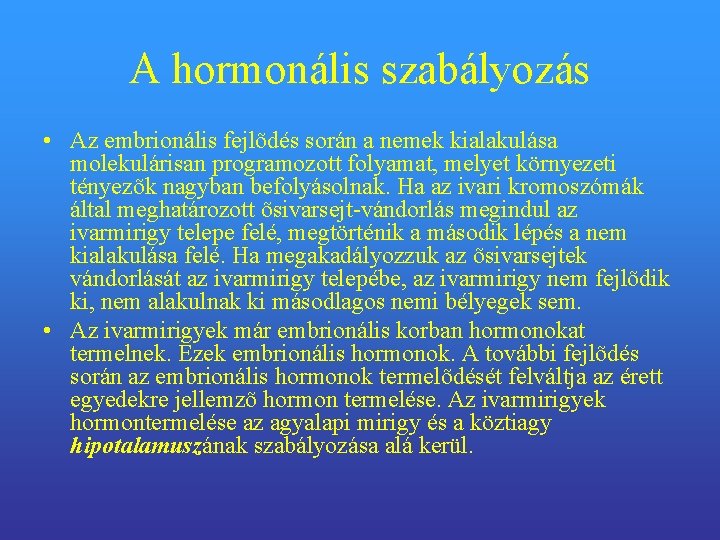 A hormonális szabályozás

• Az embrionális fejlõdés során a nemek kialakulása molekulárisan programozott folyamat, melyet környezeti tényezõk nagyban befolyásolnak. Ha az ivari kromoszómák által meghatározott õsivarsejt-vándorlás megindul az ivarmirigy telepe felé, megtörténik a második lépés a nem kialakulása felé. Ha megakadályozzuk az õsivarsejtek vándorlását az ivarmirigy telepébe, az ivarmirigy nem fejlõdik ki, nem alakulnak ki másodlagos nemi bélyegek sem.
• Az ivarmirigyek már embrionális korban hormonokat termelnek. Ezek embrionális hormonok. A további fejlõdés során az embrionális hormonok termelõdését felváltja az érett egyedekre jellemzõ hormon termelése. Az ivarmirigyek hormontermelése az agyalapi mirigy és a köztiagy hipotalamuszának szabályozása alá kerül.